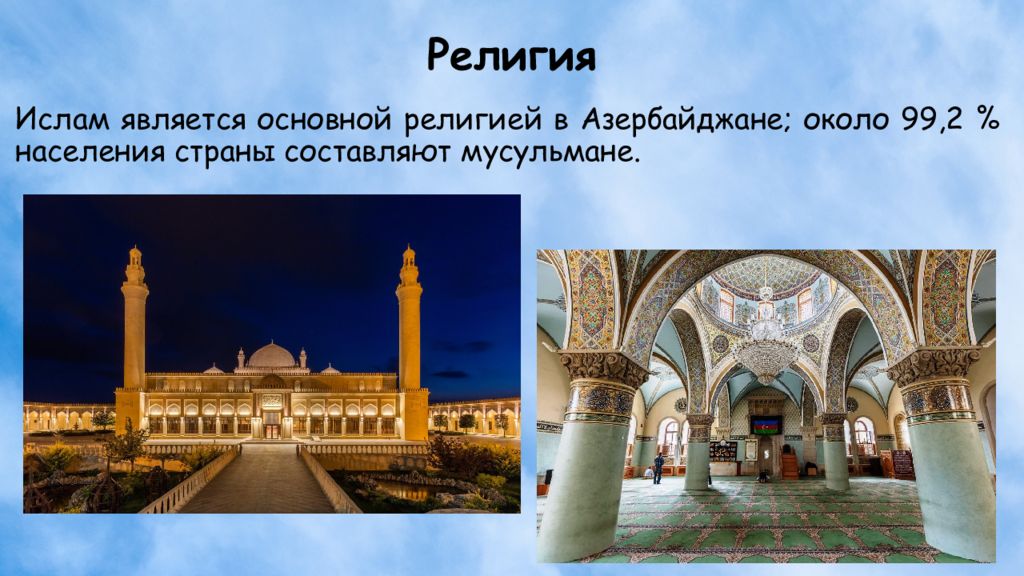 Религия

Ислам является основной религией в Азербайджане; около 99,2 % населения страны составляют мусульмане.